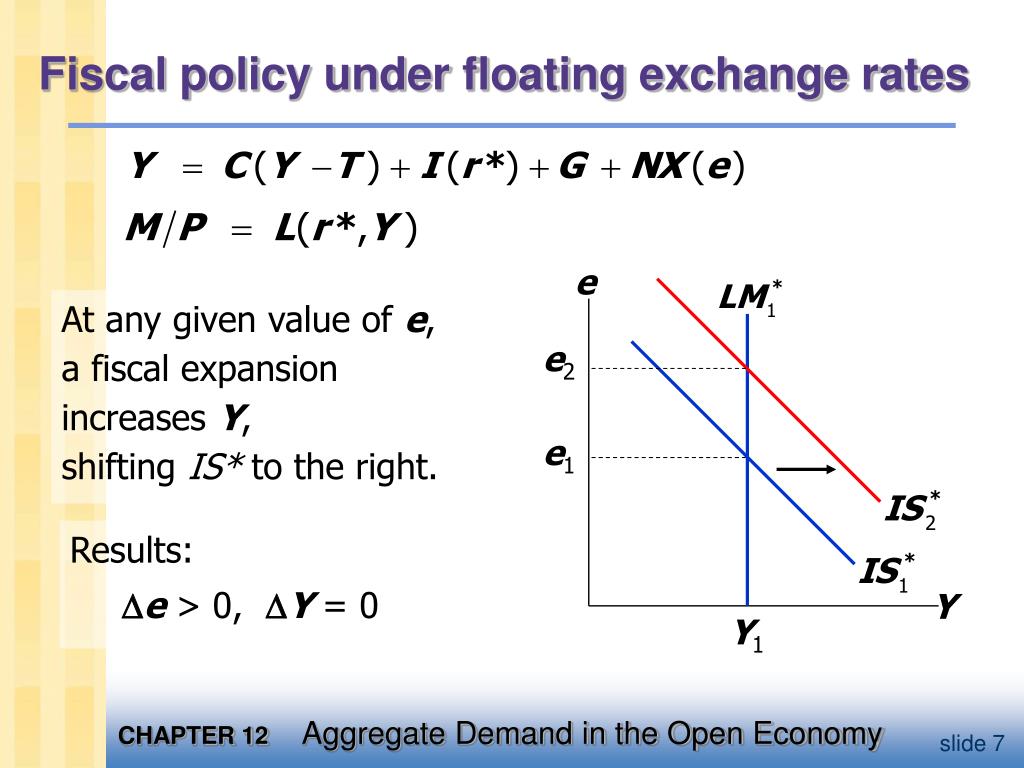 Fiscal policy under floating exchange rates

$Y = C(Y - T) + I(r^*) + G + NX(e)$

$M/P = L(r^*, Y)$

At any given value of $e$, a fiscal expansion increases $Y$, shifting $IS^*$ to the right.

Results:

$\Delta e > 0$, $\Delta Y = 0$

$e$

$LM_1^*$

$e_2$

$e_1$

$IS_2^*$

$IS_1^*$

$Y$

$Y_1$

CHAPTER 12 Aggregate Demand in the Open Economy

slide 7